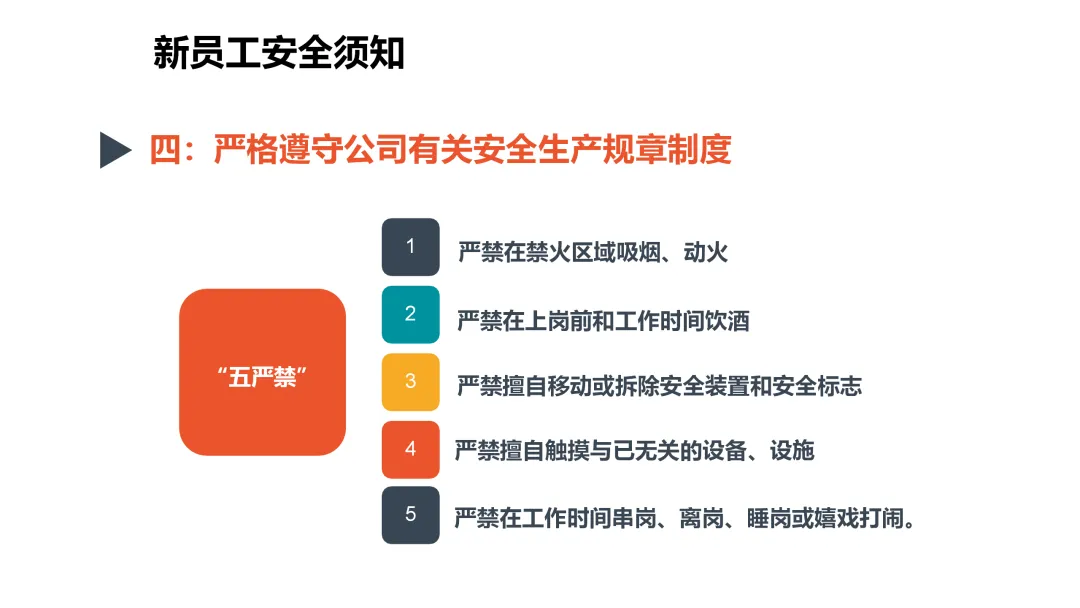 新员工安全须知

四：严格遵守公司有关安全生产规章制度

“五严禁”

1 严禁在禁火区域吸烟、动火

2 严禁在上岗前和工作时间饮酒

3 严禁擅自移动或拆除安全装置和安全标志

4 严禁擅自触摸与己无关的设备、设施

5 严禁在工作时间串岗、离岗、睡岗或嬉戏打闹。